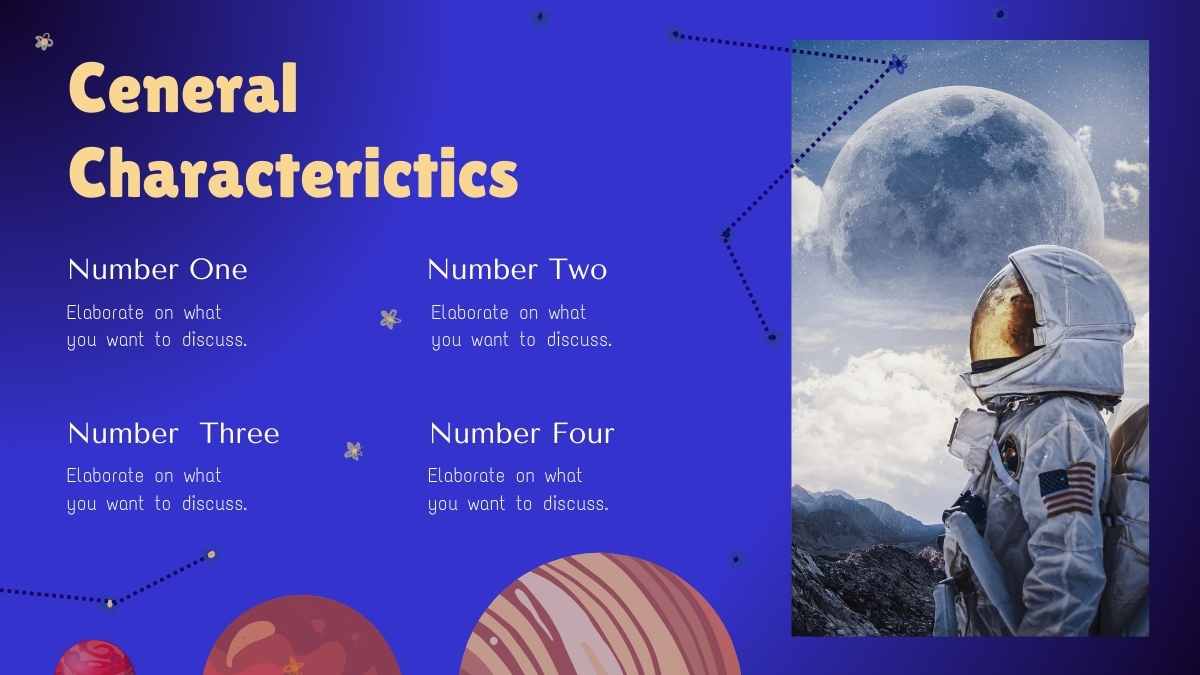 Ceneral Characterictics

Number One

Elaborate on what you want to discuss.

Number Two

Elaborate on what you want to discuss.

Number Three

Elaborate on what you want to discuss.

Number Four

Elaborate on what you want to discuss.